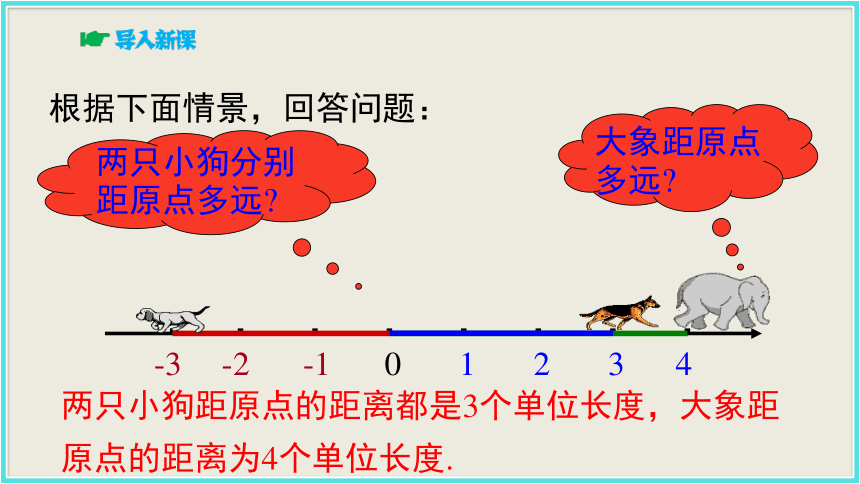 导入新课

根据下面情景，回答问题：

两只小狗分别距原点多远?

大象距原点多远?

-3 -2 -1 0 1 2 3 4

两只小狗距原点的距离都是3个单位长度，大象距原点的距离为4个单位长度.